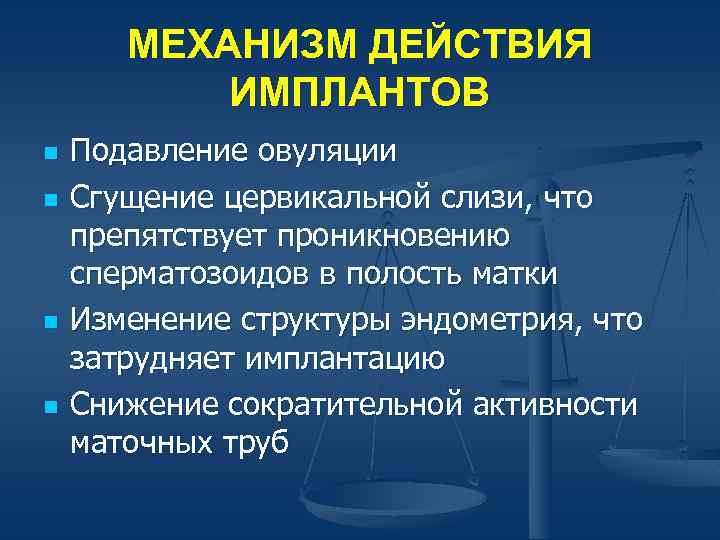 МЕХАНИЗМ ДЕЙСТВИЯ ИМПЛАНТОВ

- Подавление овуляции
- Сгущение цервикальной слизи, что препятствует проникновению сперматозоидов в полость матки
- Изменение структуры эндометрия, что затрудняет имплантацию
- Снижение сократительной активности маточных труб